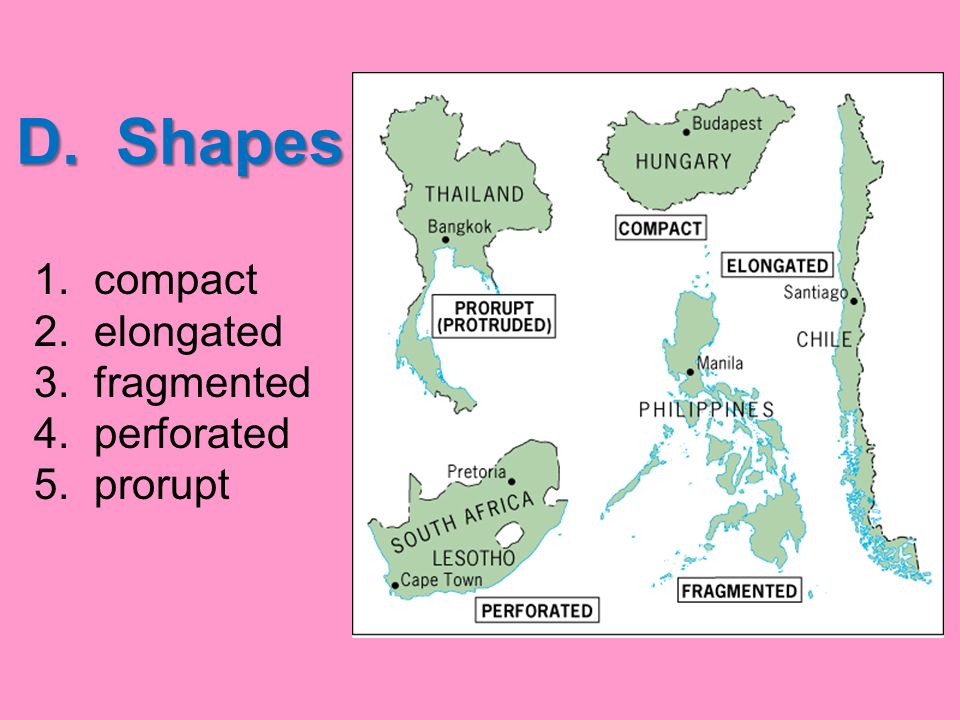 D. Shapes

1. compact
2. elongated
3. fragmented
4. perforated
5. prorupt

THAILAND
Bangkok
PRORUPT (PROTRUDED)
Budapest
HUNGARY
COMPACT
ELONGATED
Santiago
CHILE
Manila
PHILIPPINES
Pretoria
SOUTH AFRICA
LESOTHO
Cape Town
PERFORATED
FRAGMENTED